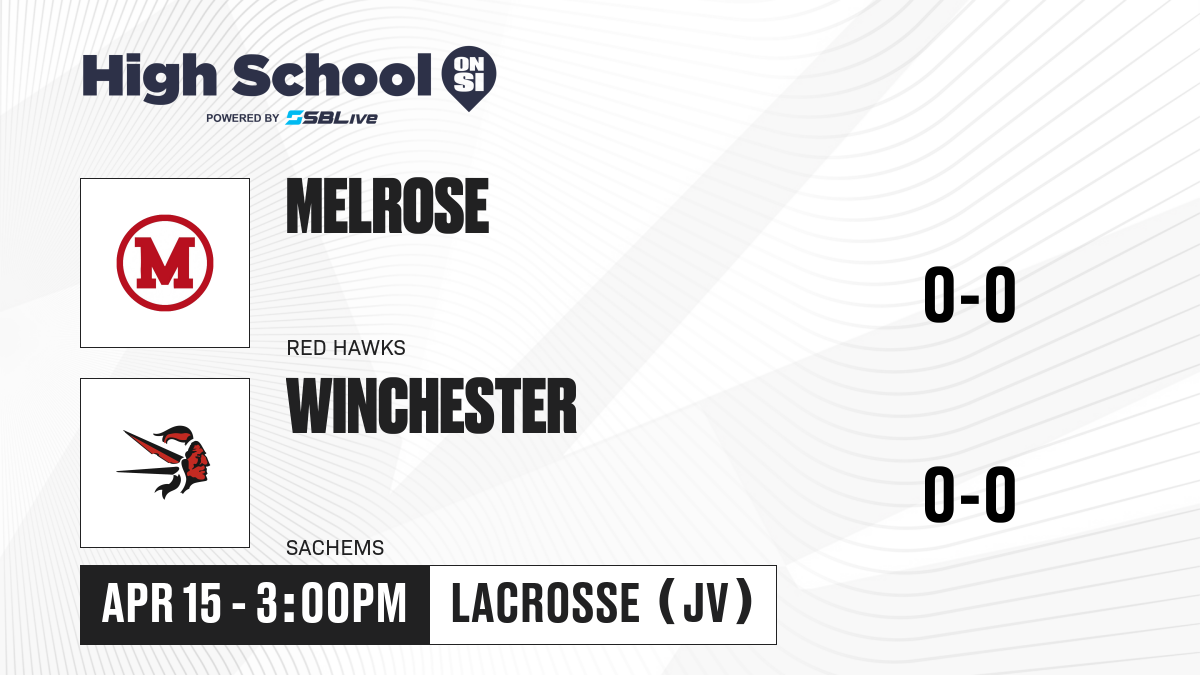 High School ON SI
POWERED BY SBLive

M

MELROSE

RED HAWKS

0-0

WINCHESTER

SACHEMS

0-0

APR 15 - 3:00PM

LACROSSE (JV)